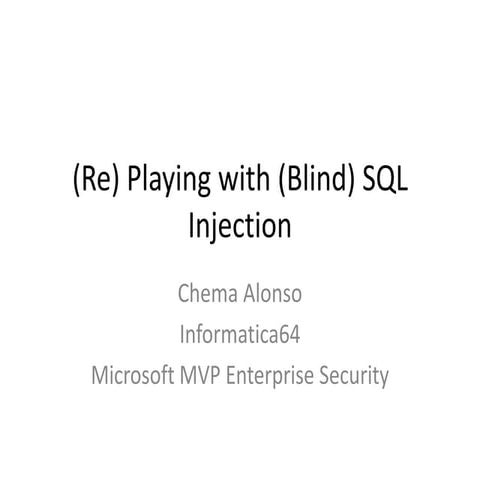 (Re) Playing with (Blind) SQL Injection

Chema Alonso

Informatica64

Microsoft MVP Enterprise Security